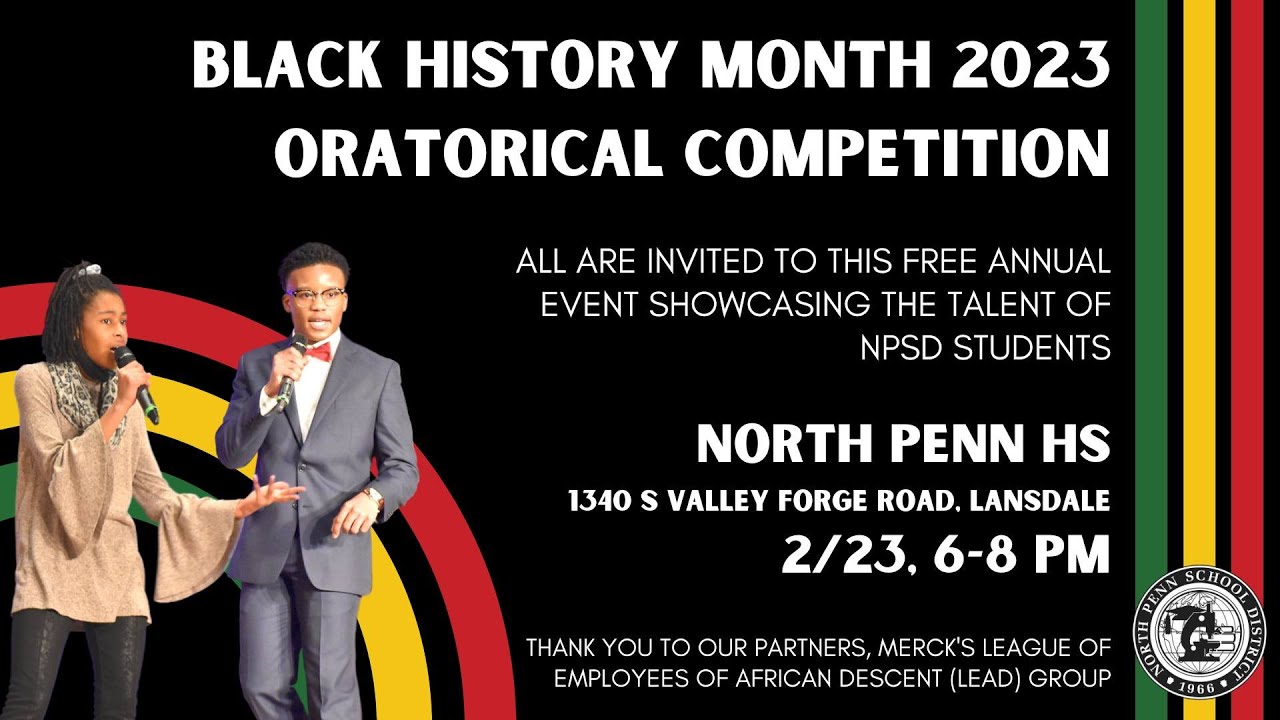 BLACK HISTORY MONTH 2023 ORATORICAL COMPETITION

ALL ARE INVITED TO THIS FREE ANNUAL EVENT SHOWCASING THE TALENT OF NPSD STUDENTS

NORTH PENN HS

1340 S VALLEY FORGE ROAD, LANSDALE

2/23, 6-8 PM

THANK YOU TO OUR PARTNERS, MERCK'S LEAGUE OF EMPLOYEES OF AFRICAN DESCENT (LEAD) GROUP

NORTH PENN SCHOOL DISTRICT
1966